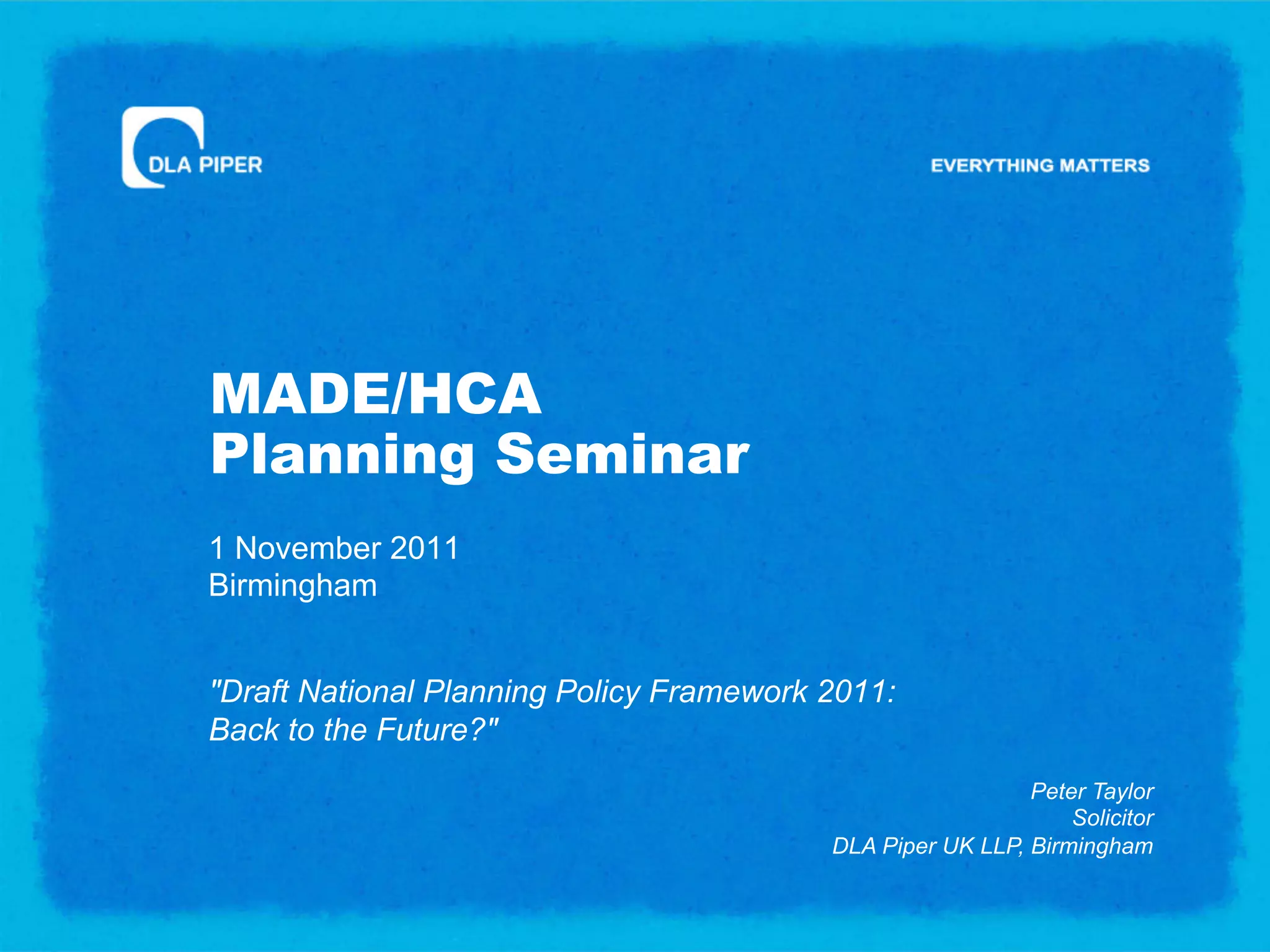 DLA PIPER

EVERYTHING MATTERS

MADE/HCA
Planning Seminar

1 November 2011
Birmingham

"Draft National Planning Policy Framework 2011: Back to the Future?"

Peter Taylor
Solicitor
DLA Piper UK LLP, Birmingham